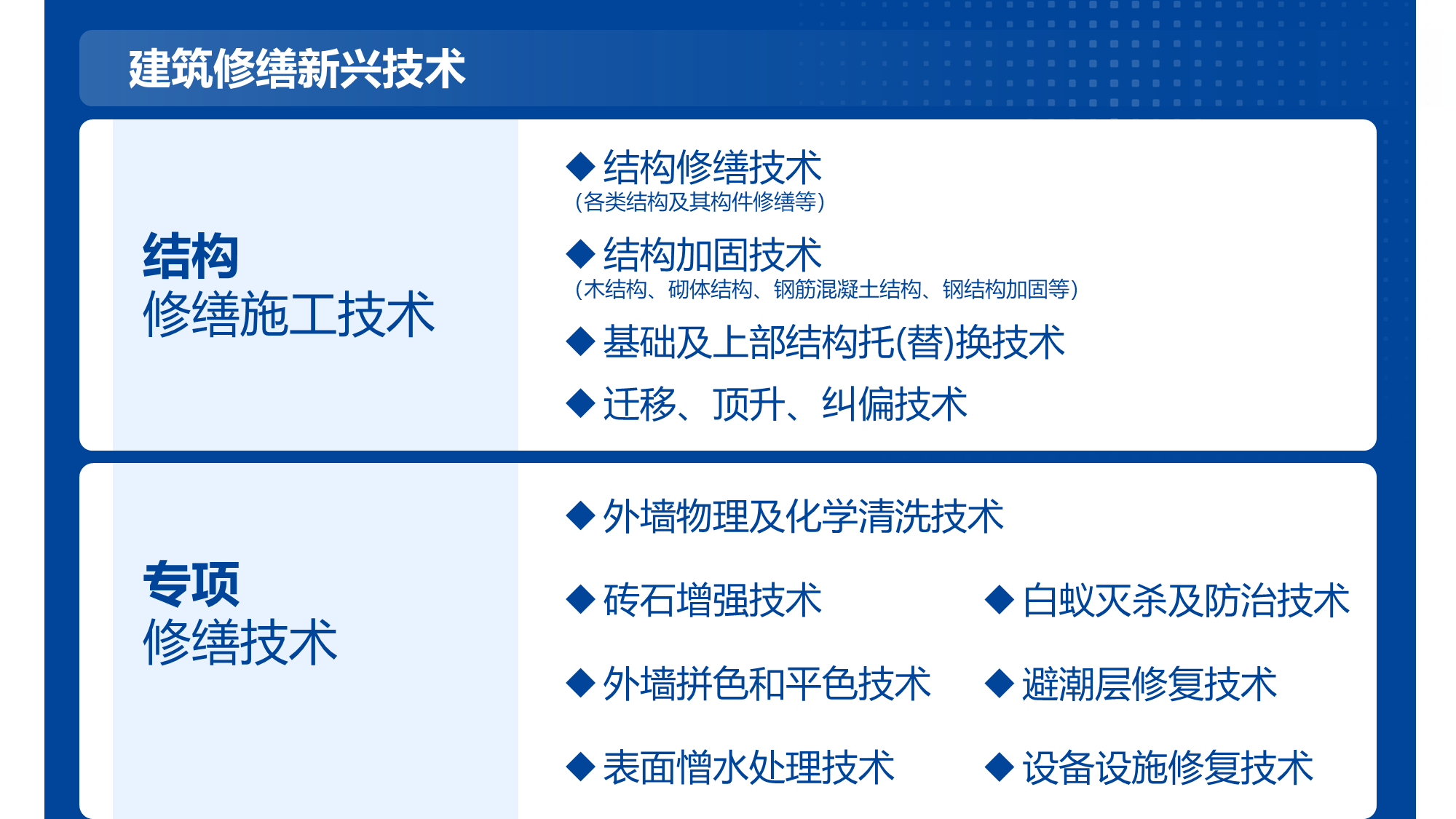 建筑修缮新兴技术

结构
修缮施工技术

◆ 结构修缮技术
（各类结构及其构件修缮等）

◆ 结构加固技术
（木结构、砌体结构、钢筋混凝土结构、钢结构加固等）

◆ 基础及上部结构托(替)换技术

◆ 迁移、顶升、纠偏技术

专项
修缮技术

◆ 外墙物理及化学清洗技术

◆ 砖石增强技术

◆ 外墙拼色和平色技术

◆ 表面憎水处理技术

◆ 白蚁灭杀及防治技术

◆ 避潮层修复技术

◆ 设备设施修复技术